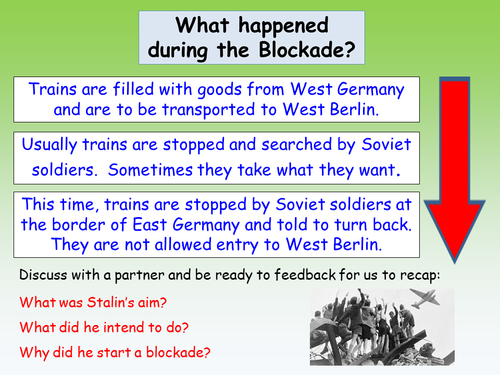 What happened during the Blockade?

Trains are filled with goods from West Germany and are to be transported to West Berlin.

Usually trains are stopped and searched by Soviet soldiers. Sometimes they take what they want.

This time, trains are stopped by Soviet soldiers at the border of East Germany and told to turn back. They are not allowed entry to West Berlin.

Discuss with a partner and be ready to feedback for us to recap:

What was Stalin's aim?

What did he intend to do?

Why did he start a blockade?